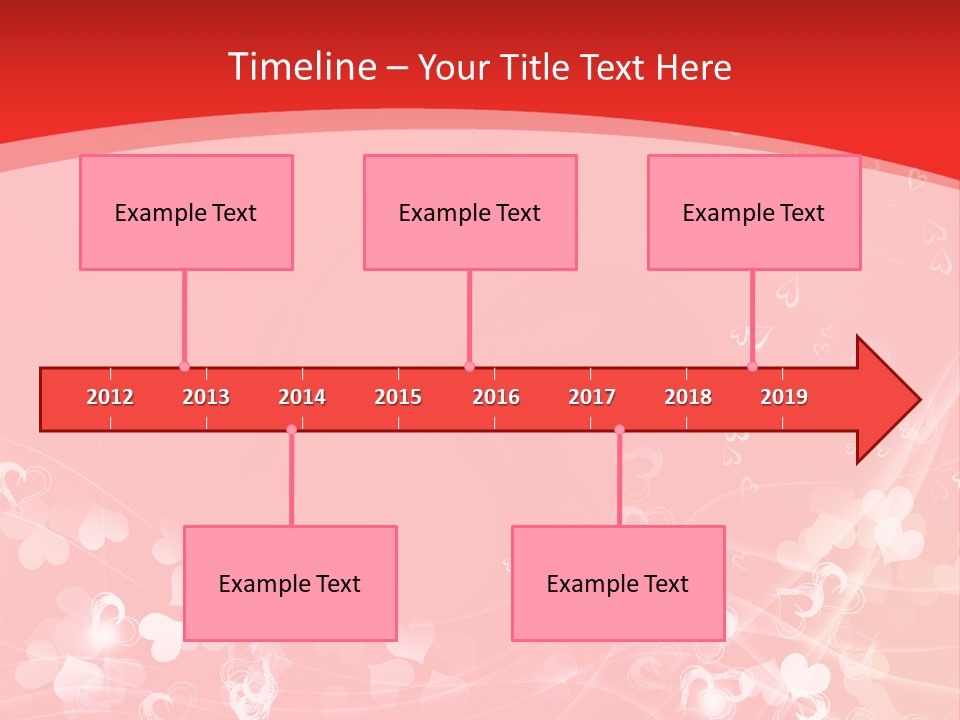 Timeline – Your Title Text Here

Example Text

Example Text

Example Text

2012 2013 2014 2015 2016 2017 2018 2019

Example Text

Example Text